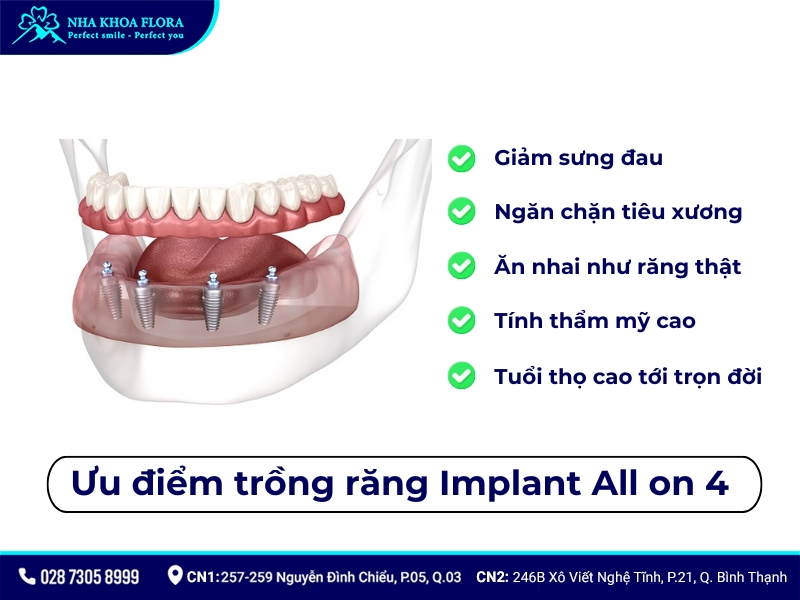 NHA KHOA FLORA
Perfect smile - Perfect you

Giảm sưng đau

Ngăn chặn tiêu xương

Ăn nhai như răng thật

Tính thẩm mỹ cao

Tuổi thọ cao tới trọn đời

Ưu điểm trồng răng Implant All on 4

028 7305 8999 CN1: 257-259 Nguyễn Đình Chiểu, P.05, Q.03 CN2: 246B Xô Viết Nghệ Tĩnh, P.21, Q. Bình Thạnh